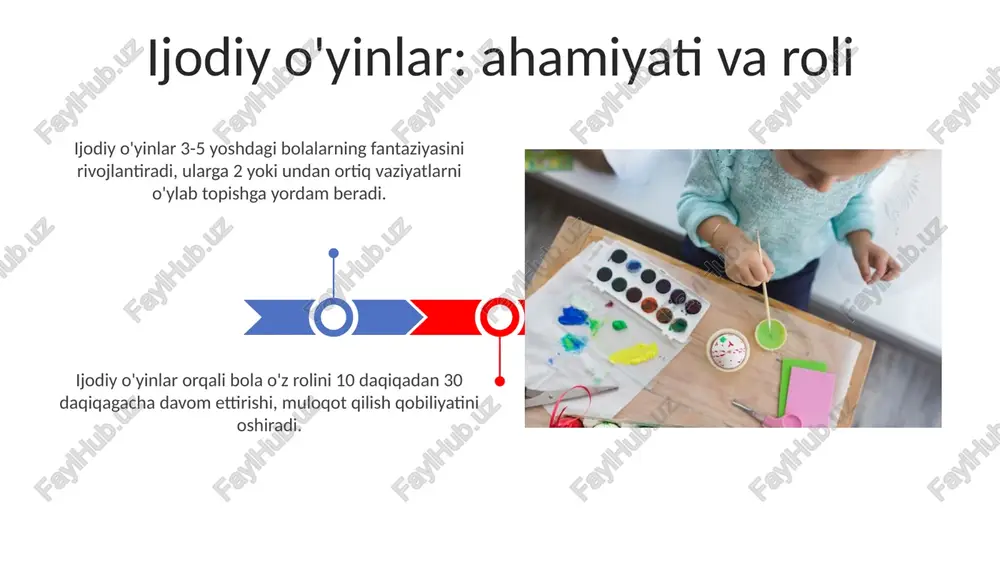 Ijodiy o'yinlar: ahamiyati va roli

Ijodiy o'yinlar 3-5 yoshdagi bolalarning fantaziyasini rivojlantiradi, ularga 2 yoki undan ortiq vaziyatlarni o'ylab topishga yordam beradi.

Ijodiy o'yinlar orqali bola o'z rolini 10 daqiqadan 30 daqiqagacha davom ettirishi, muloqot qilish qobiliyatini oshiradi.

FaylHub.uz